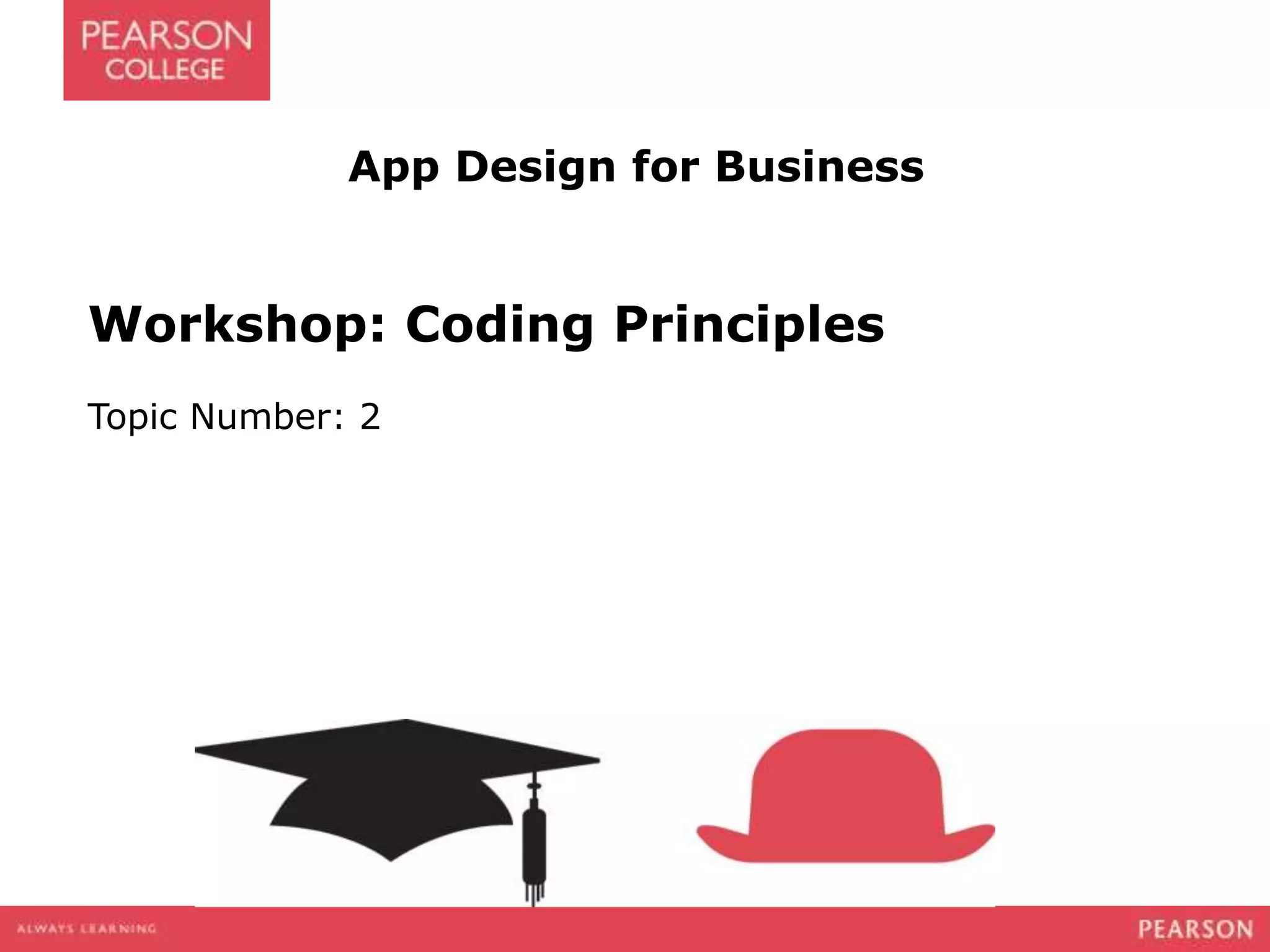 PEARSON COLLEGE

App Design for Business

Workshop: Coding Principles

Topic Number: 2

ALWAYS LEARNING

PEARSON